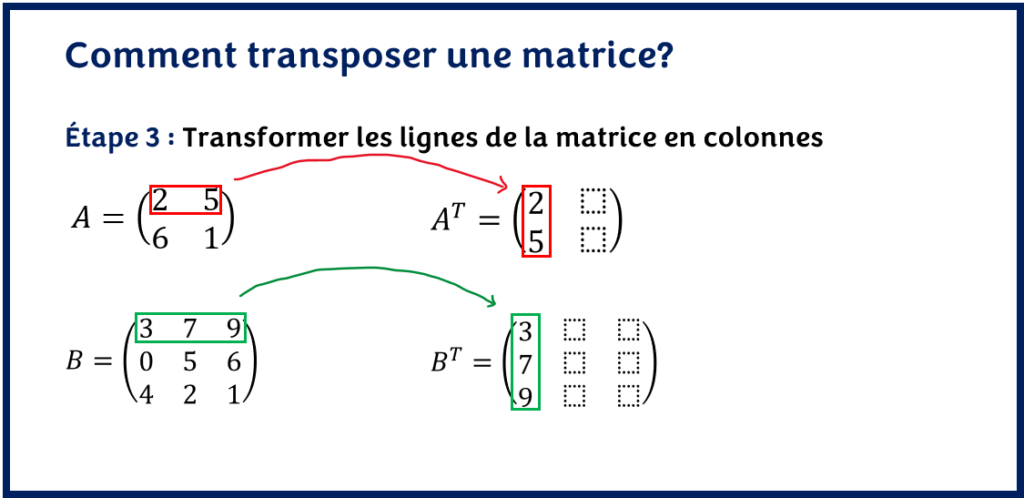 Comment transposer une matrice?

Étape 3 : Transformer les lignes de la matrice en colonnes

$A = \begin{pmatrix} 2 & 5 \\ 6 & 1 \end{pmatrix}$

$A^T = \begin{pmatrix} 2 & \square \\ 5 & \square \end{pmatrix}$

$B = \begin{pmatrix} 3 & 7 & 9 \\ 0 & 5 & 6 \\ 4 & 2 & 1 \end{pmatrix}$

$B^T = \begin{pmatrix} 3 & \square & \square \\ 7 & \square & \square \\ 9 & \square & \square \end{pmatrix}$